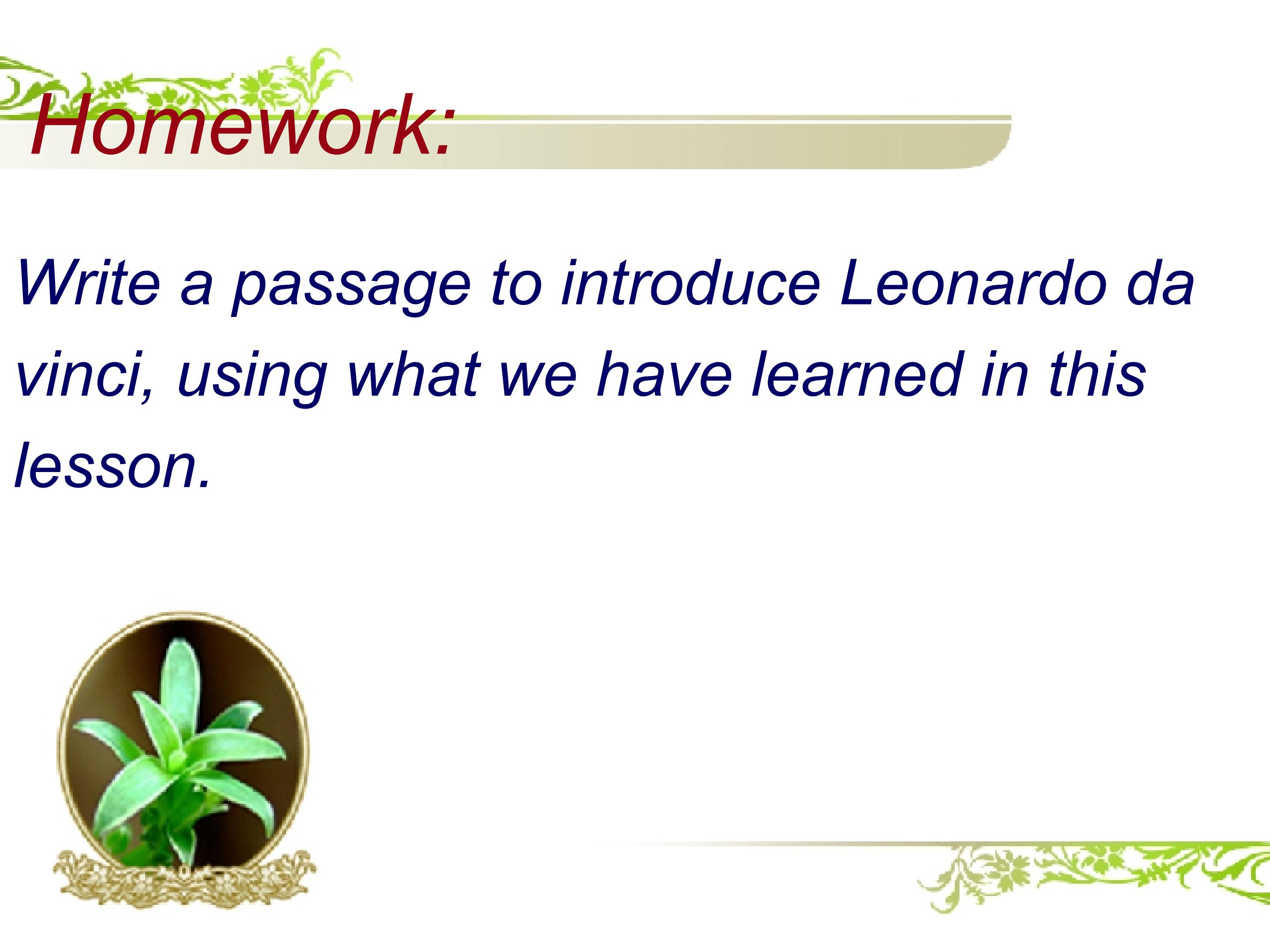 Homework:

Write a passage to introduce Leonardo da vinci, using what we have learned in this lesson.